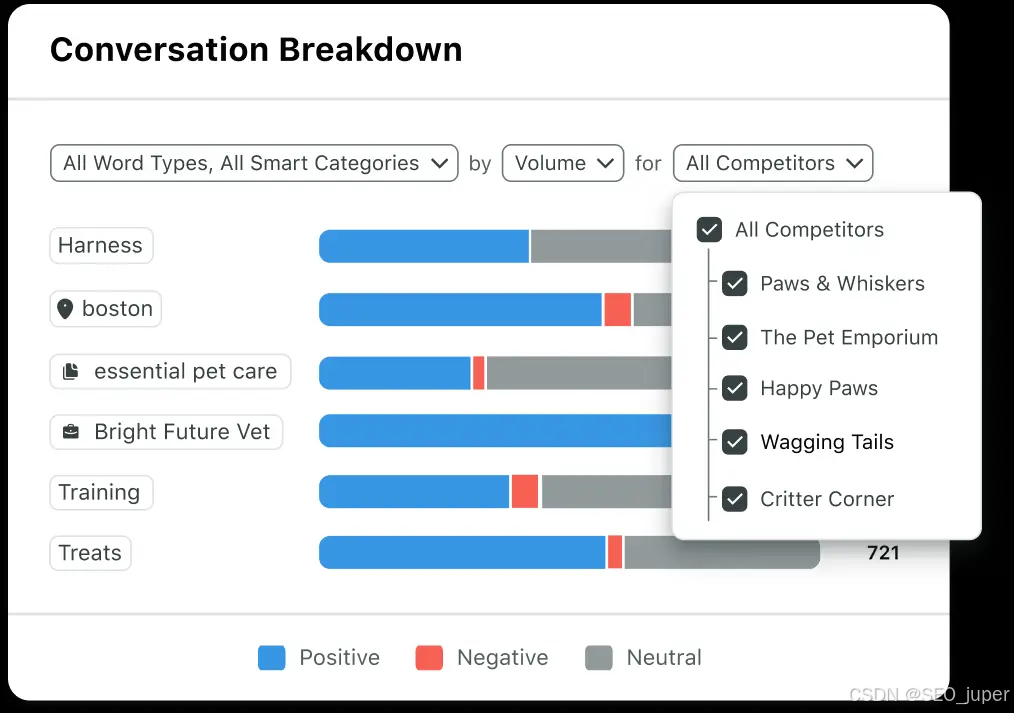 Conversation Breakdown

All Word Types, All Smart Categories by Volume for All Competitors

Harness

boston

essential pet care

Bright Future Vet

Training

Treats

721

All Competitors
Paws & Whiskers
The Pet Emporium
Happy Paws
Wagging Tails
Critter Corner

Positive Negative Neutral

CSDN @SEO_juper